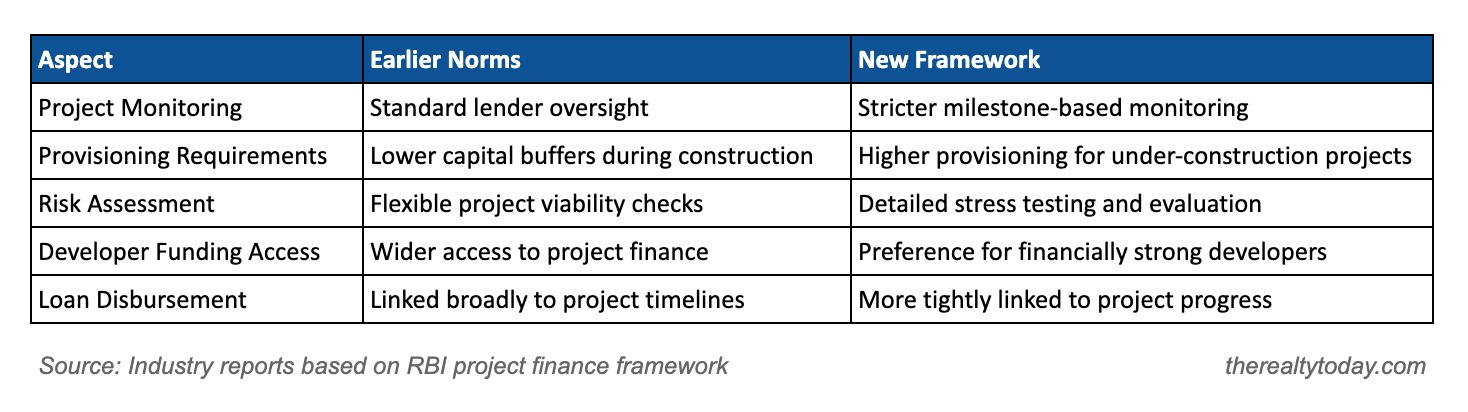 | Aspect | Earlier Norms | New Framework |
|---|---|---|
| Project Monitoring | Standard lender oversight | Stricter milestone-based monitoring |
| Provisioning Requirements | Lower capital buffers during construction | Higher provisioning for under-construction projects |
| Risk Assessment | Flexible project viability checks | Detailed stress testing and evaluation |
| Developer Funding Access | Wider access to project finance | Preference for financially strong developers |
| Loan Disbursement | Linked broadly to project timelines | More tightly linked to project progress |

Source: Industry reports based on RBI project finance framework

therealtytoday.com